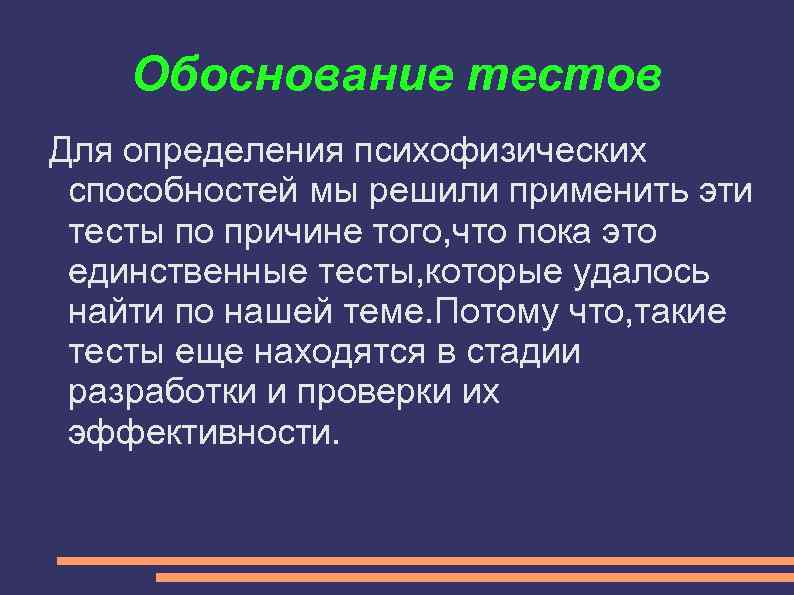 Обоснование тестов

Для определения психофизических способностей мы решили применить эти тесты по причине того,что пока это единственные тесты,которые удалось найти по нашей теме.Потому что,такие тесты еще находятся в стадии разработки и проверки их эффективности.